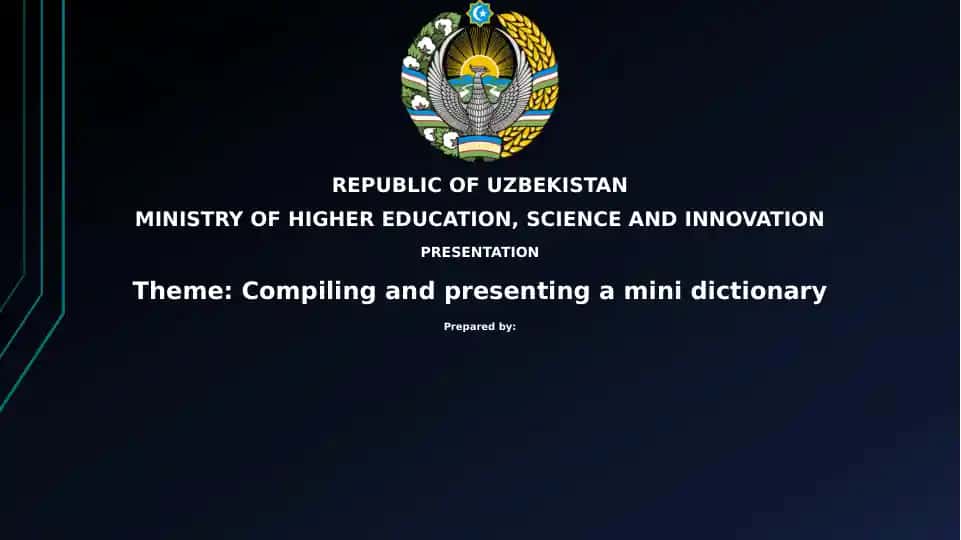 REPUBLIC OF UZBEKISTAN
MINISTRY OF HIGHER EDUCATION, SCIENCE AND INNOVATION
PRESENTATION
Theme: Compiling and presenting a mini dictionary
Prepared by: